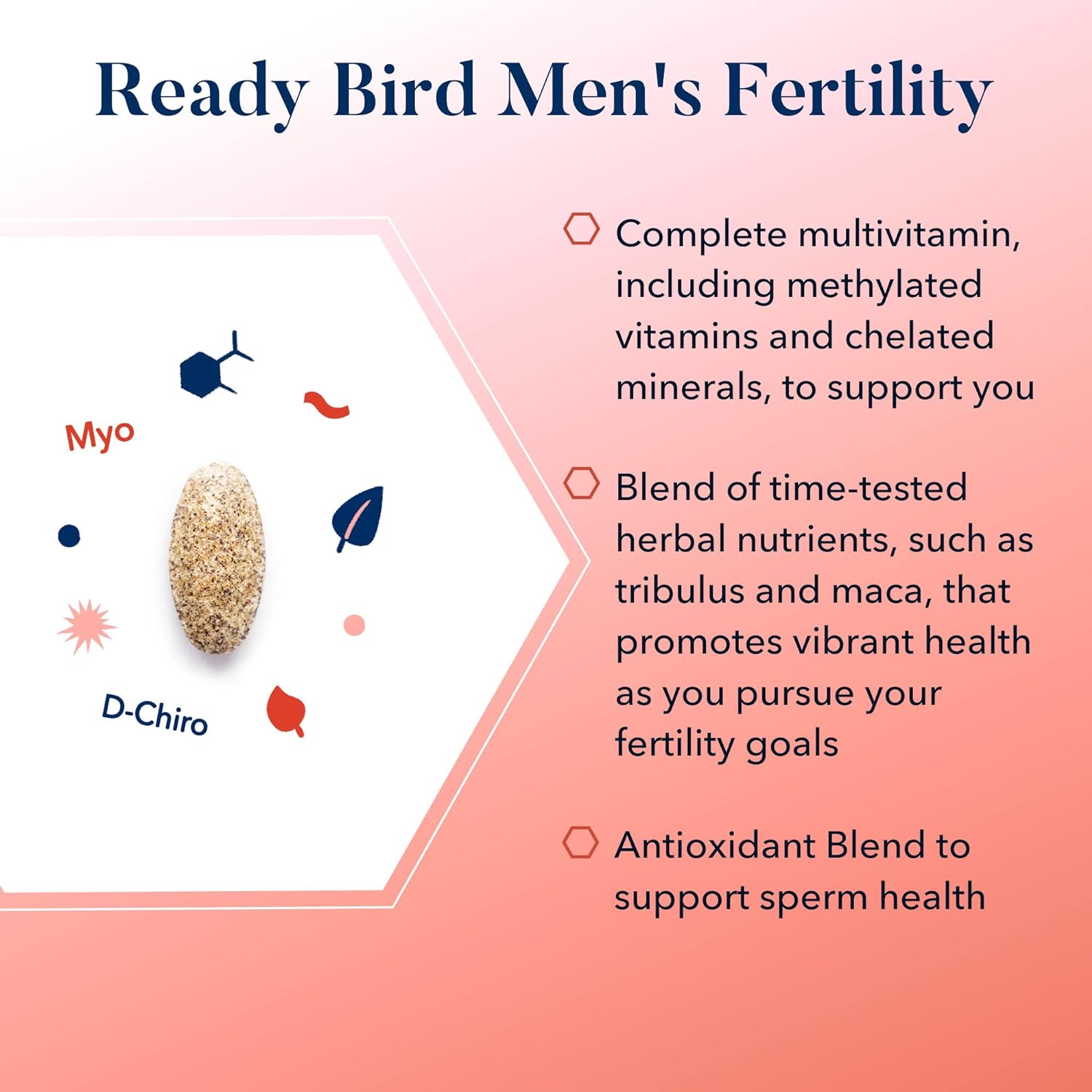 Ready Bird Men's Fertility

Myo

D-Chiro

Complete multivitamin, including methylated vitamins and chelated minerals, to support you

Blend of time-tested herbal nutrients, such as tribulus and maca, that promotes vibrant health as you pursue your fertility goals

Antioxidant Blend to support sperm health